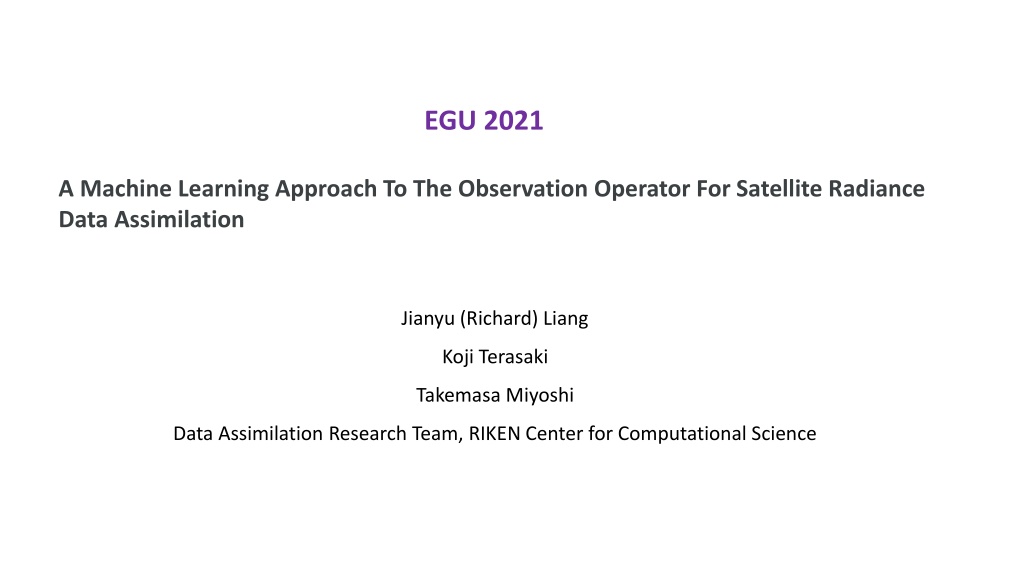 EGU 2021

A Machine Learning Approach To The Observation Operator For Satellite Radiance Data Assimilation

Jianyu (Richard) Liang

Koji Terasaki

Takemasa Miyoshi

Data Assimilation Research Team, RIKEN Center for Computational Science